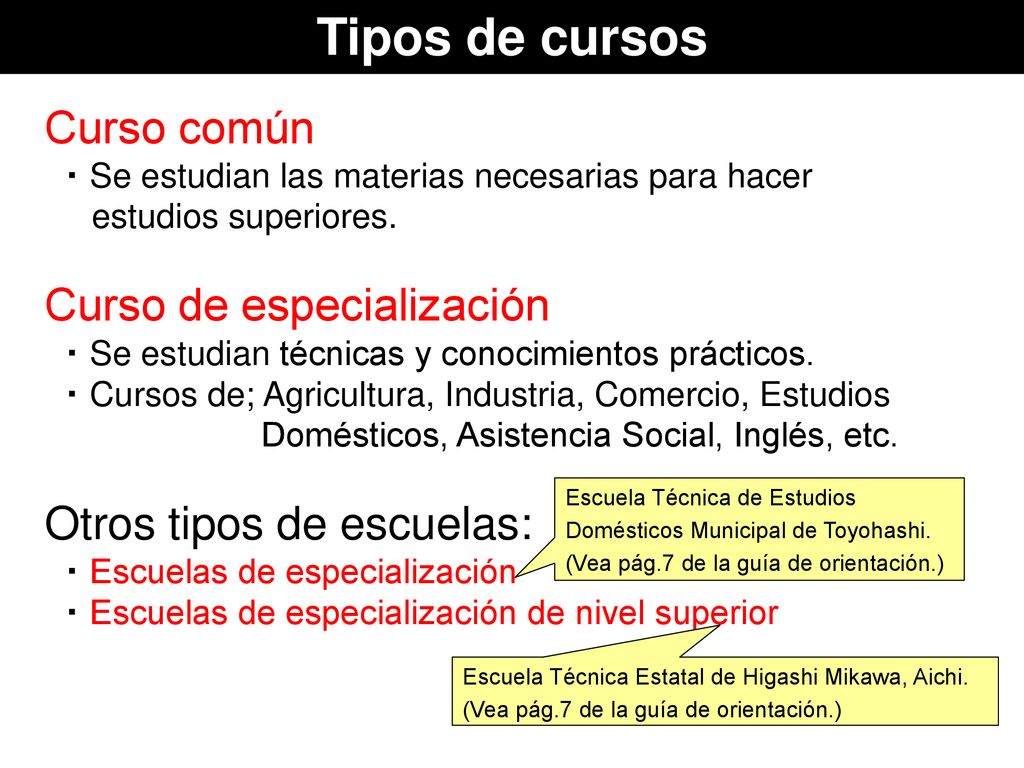 Tipos de cursos

Curso común
・Se estudian las materias necesarias para hacer estudios superiores.

Curso de especialización
・Se estudian técnicas y conocimientos prácticos.
・Cursos de; Agricultura, Industria, Comercio, Estudios Domésticos, Asistencia Social, Inglés, etc.

Otros tipos de escuelas:
・Escuelas de especialización
・Escuelas de especialización de nivel superior

Escuela Técnica de Estudios Domésticos Municipal de Toyohashi. (Vea pág.7 de la guía de orientación.)

Escuela Técnica Estatal de Higashi Mikawa, Aichi. (Vea pág.7 de la guía de orientación.)